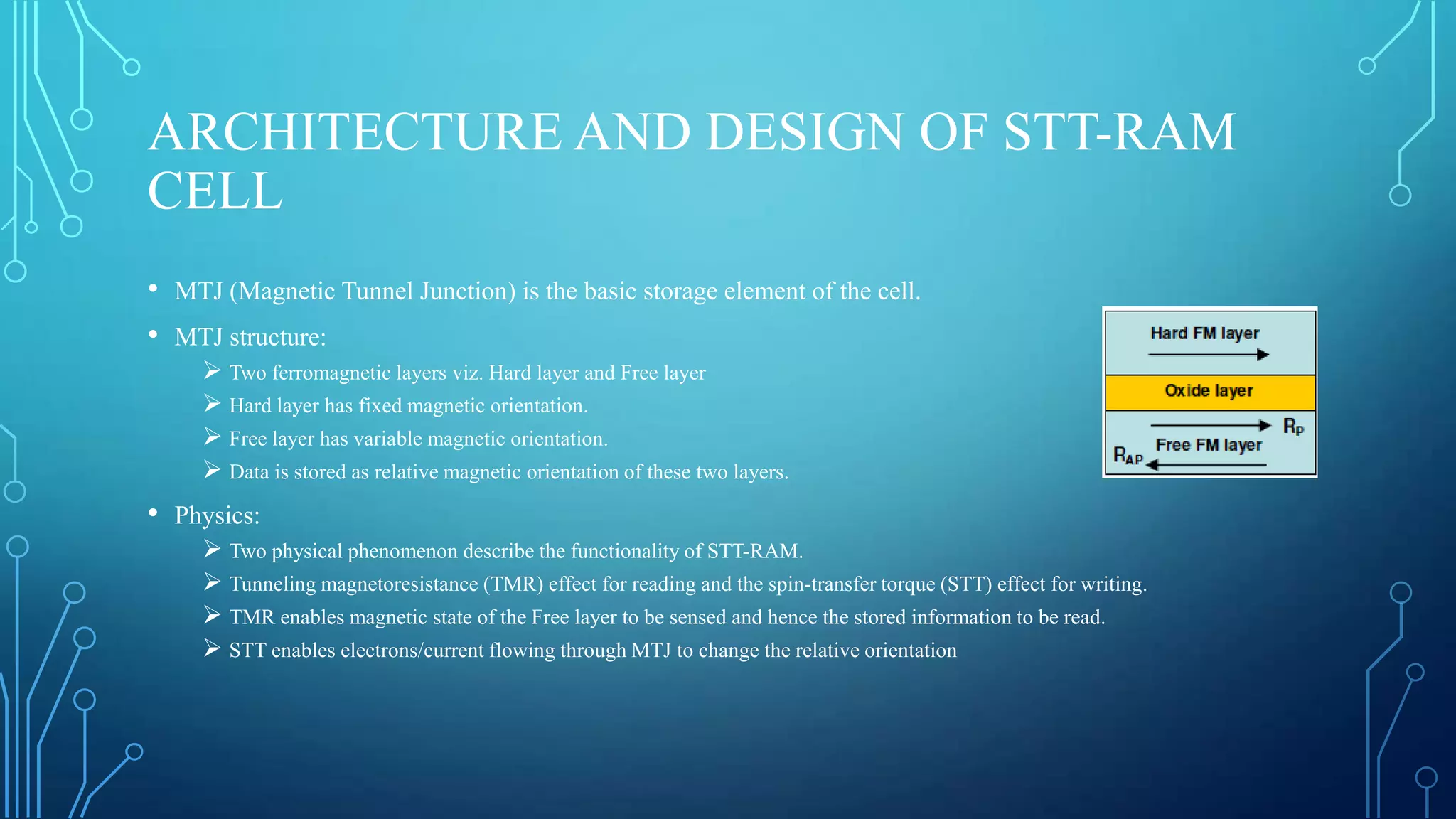 ARCHITECTURE AND DESIGN OF STT-RAM CELL

• MTJ (Magnetic Tunnel Junction) is the basic storage element of the cell.

• MTJ structure:
➢ Two ferromagnetic layers viz. Hard layer and Free layer
➢ Hard layer has fixed magnetic orientation.
➢ Free layer has variable magnetic orientation.
➢ Data is stored as relative magnetic orientation of these two layers.

• Physics:
➢ Two physical phenomenon describe the functionality of STT-RAM.
➢ Tunneling magnetoresistance (TMR) effect for reading and the spin-transfer torque (STT) effect for writing.
➢ TMR enables magnetic state of the Free layer to be sensed and hence the stored information to be read.
➢ STT enables electrons/current flowing through MTJ to change the relative orientation

Hard FM layer
Oxide layer
$R_P$
Free FM layer
$R_{AP}$